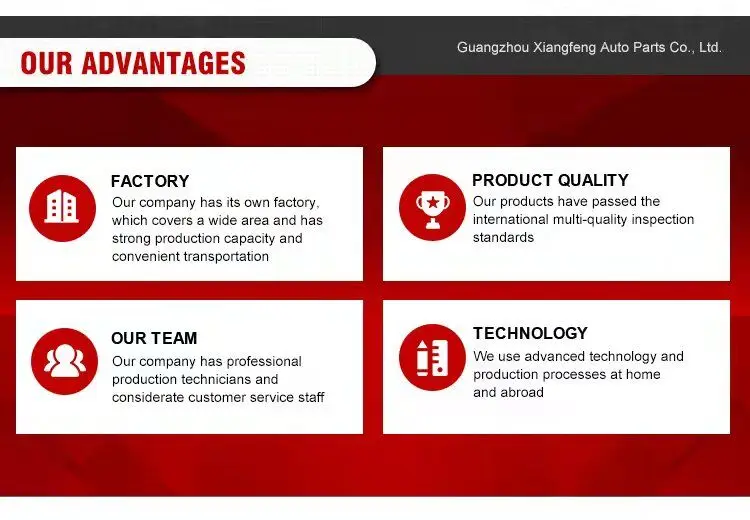 OUR ADVANTAGES

Guangzhou Xiangfeng Auto Parts Co., Ltd.

FACTORY
Our company has its own factory, which covers a wide area and has strong production capacity and convenient transportation

PRODUCT QUALITY
Our products have passed the international multi-quality inspection standards

OUR TEAM
Our company has professional production technicians and considerate customer service staff

TECHNOLOGY
We use advanced technology and production processes at home and abroad